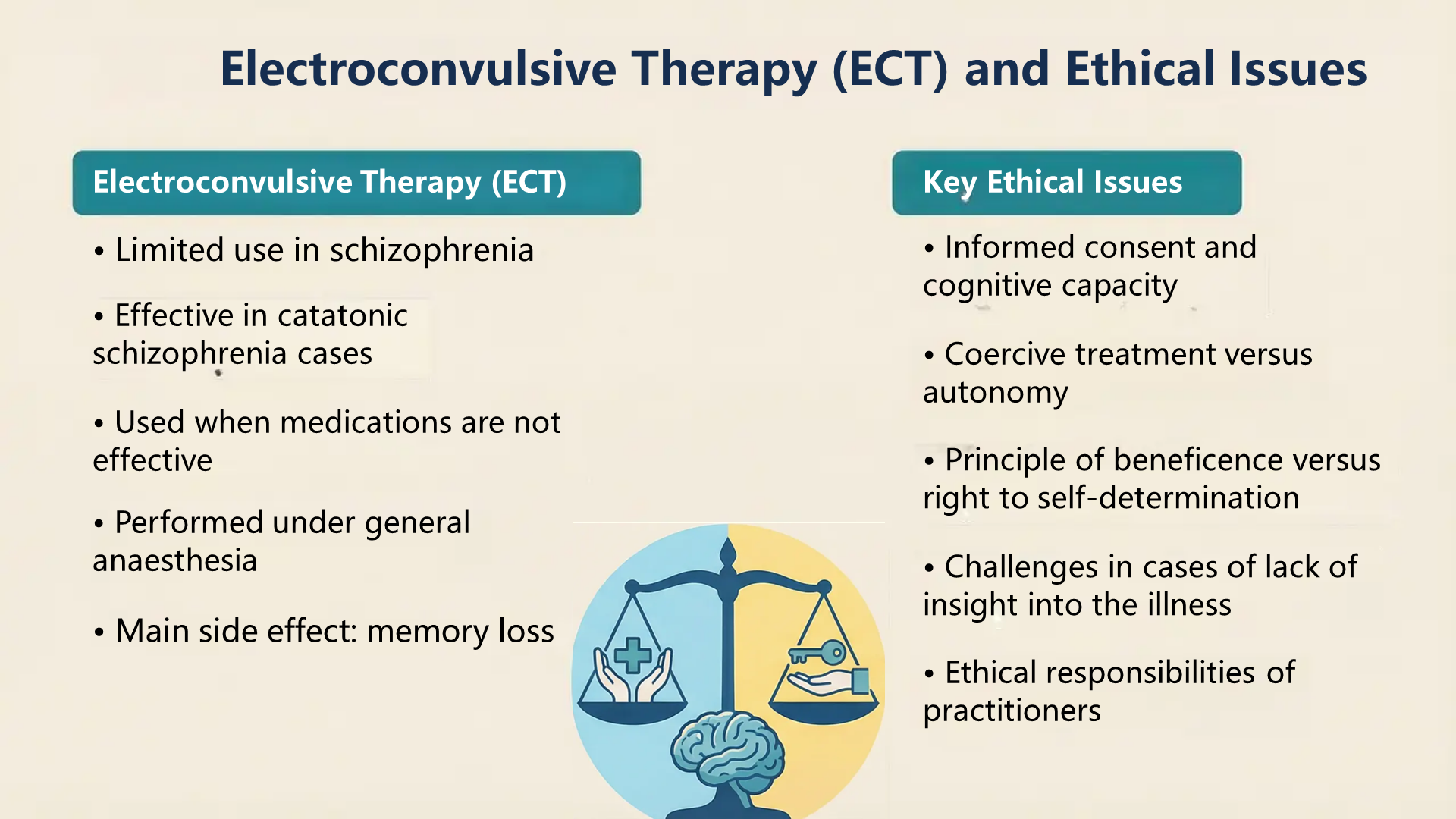 Electroconvulsive Therapy (ECT) and Ethical Issues

Electroconvulsive Therapy (ECT)

• Limited use in schizophrenia

• Effective in catatonic schizophrenia cases

• Used when medications are not effective

• Performed under general anaesthesia

• Main side effect: memory loss

Key Ethical Issues

• Informed consent and cognitive capacity

• Coercive treatment versus autonomy

• Principle of beneficence versus right to self-determination

• Challenges in cases of lack of insight into the illness

• Ethical responsibilities of practitioners